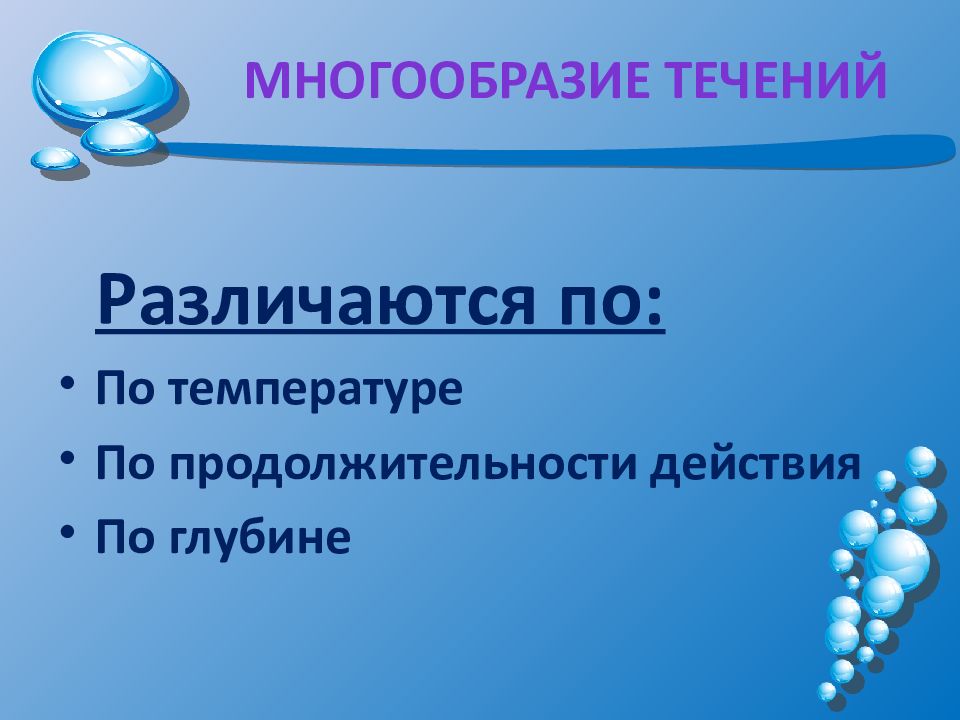 МНОГООБРАЗИЕ ТЕЧЕНИЙ

Различаются по:

• По температуре
• По продолжительности действия
• По глубине